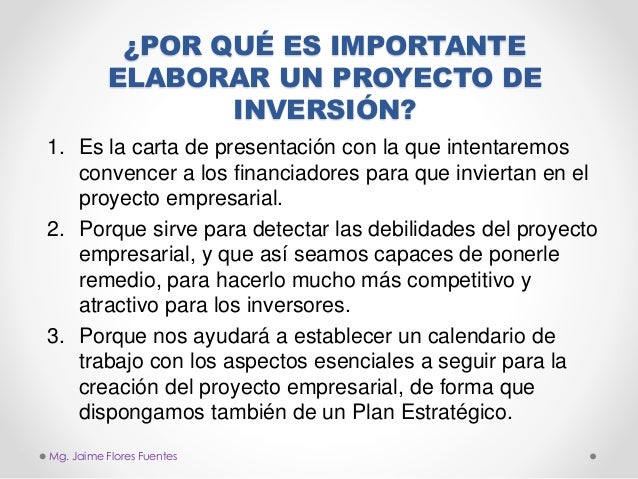 ¿POR QUÉ ES IMPORTANTE ELABORAR UN PROYECTO DE INVERSIÓN?

1. Es la carta de presentación con la que intentaremos convencer a los financiadores para que inviertan en el proyecto empresarial.
2. Porque sirve para detectar las debilidades del proyecto empresarial, y que así seamos capaces de ponerle remedio, para hacerlo mucho más competitivo y atractivo para los inversores.
3. Porque nos ayudará a establecer un calendario de trabajo con los aspectos esenciales a seguir para la creación del proyecto empresarial, de forma que dispongamos también de un Plan Estratégico.

Mg. Jaime Flores Fuentes